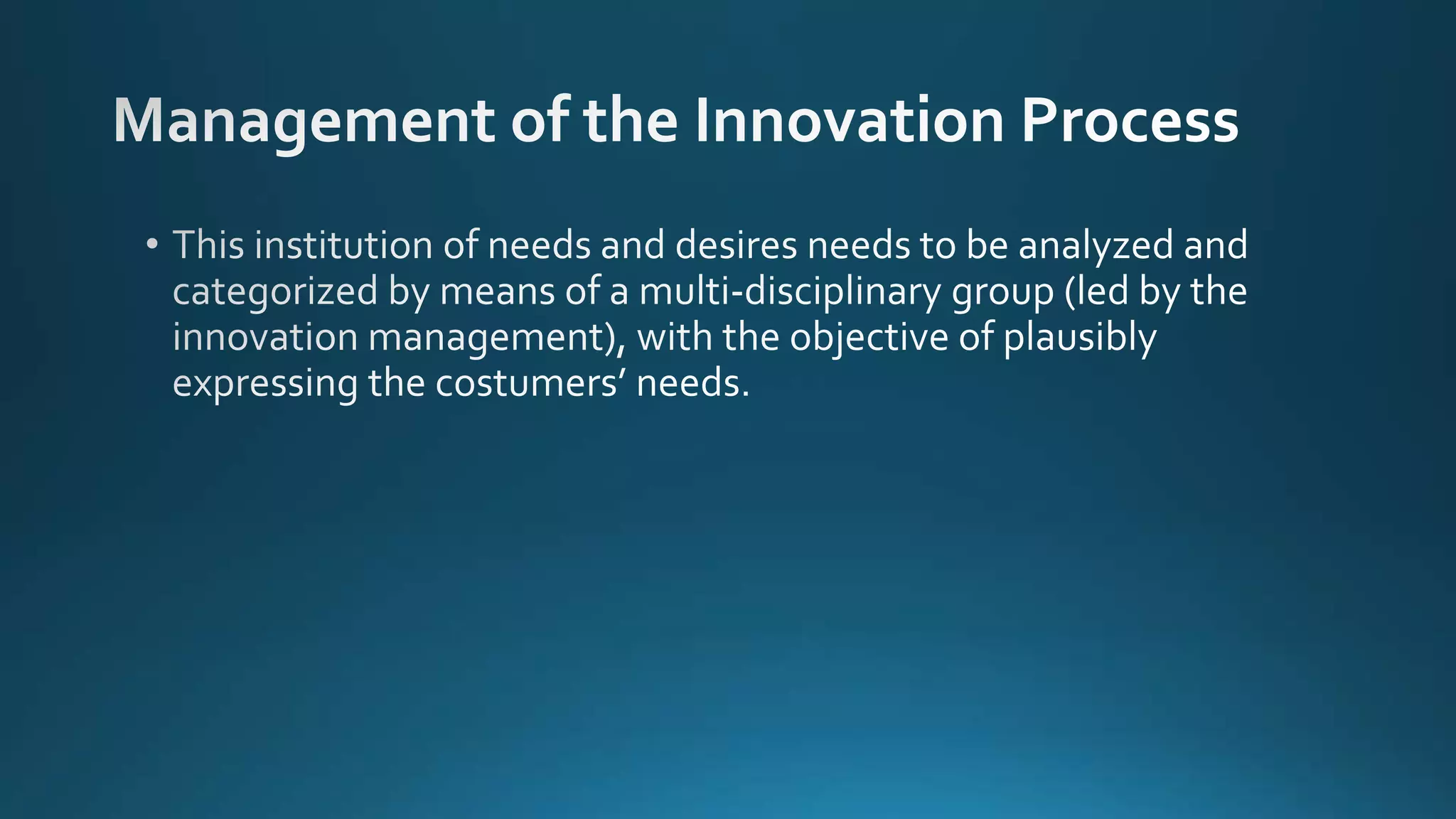 Management of the Innovation Process

• This institution of needs and desires needs to be analyzed and categorized by means of a multi-disciplinary group (led by the innovation management), with the objective of plausibly expressing the costumers’ needs.